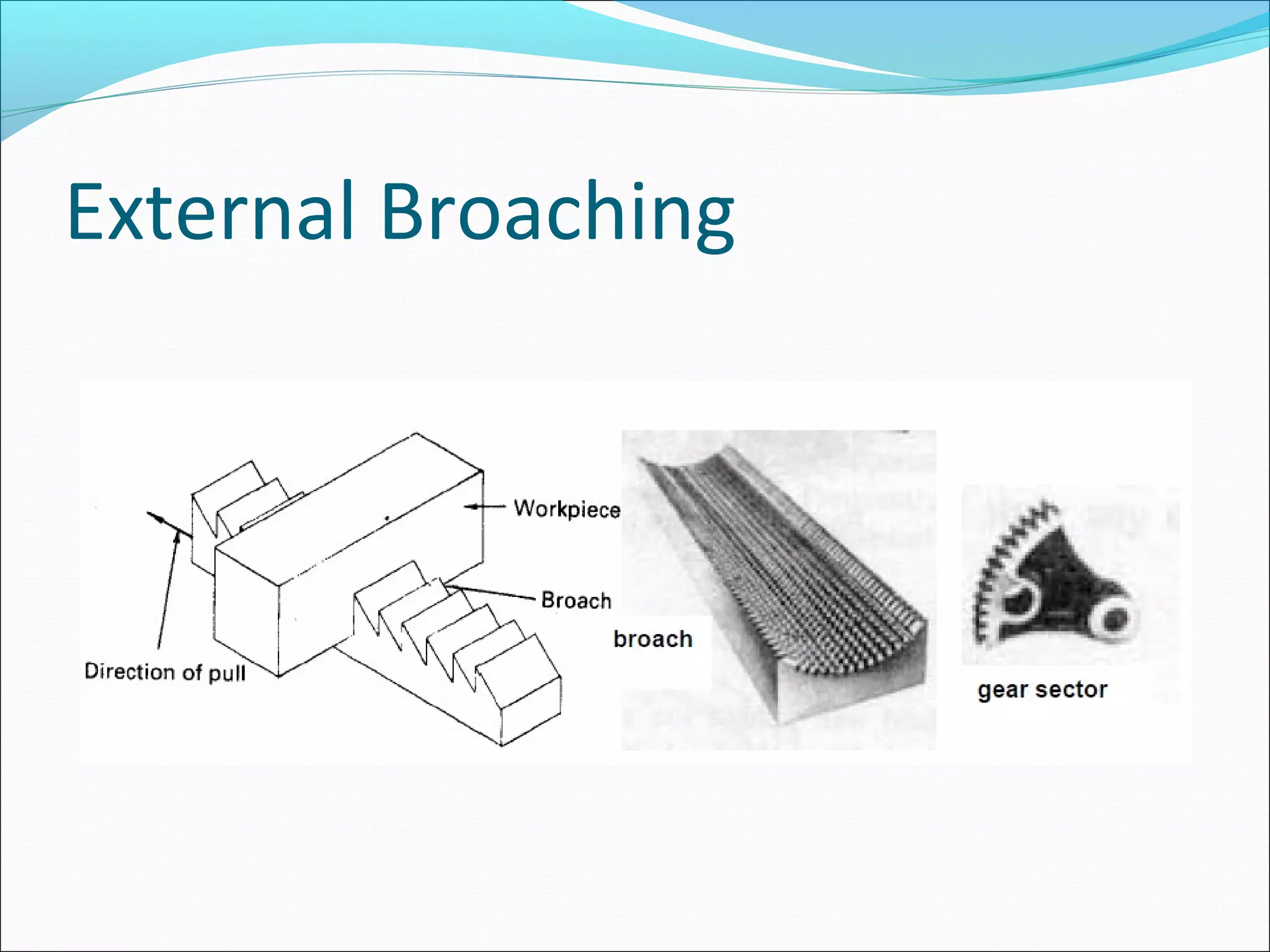 External Broaching

Workpiece

Broach

Direction of pull

broach

gear sector